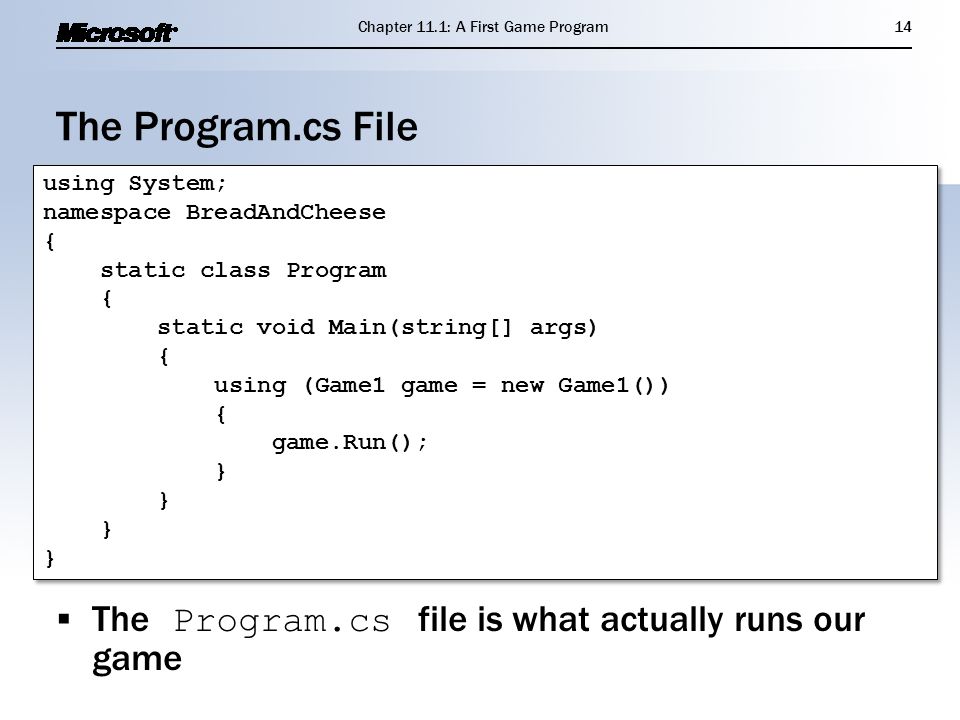 Microsoft Chapter 11.1: A First Game Program 14

The Program.cs File

using System;
namespace BreadAndCheese
{
    static class Program
    {
        static void Main(string[] args)
        {
            using (Game1 game = new Game1())
            {
                game.Run();
            }
        }
    }
}

▪ The Program.cs file is what actually runs our game